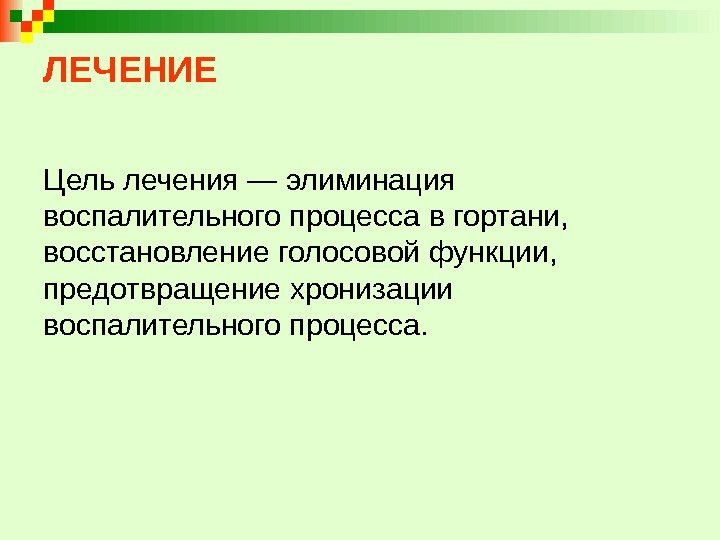 ЛЕЧЕНИЕ

Цель лечения — элиминация воспалительного процесса в гортани, восстановление голосовой функции, предотвращение хронизации воспалительного процесса.